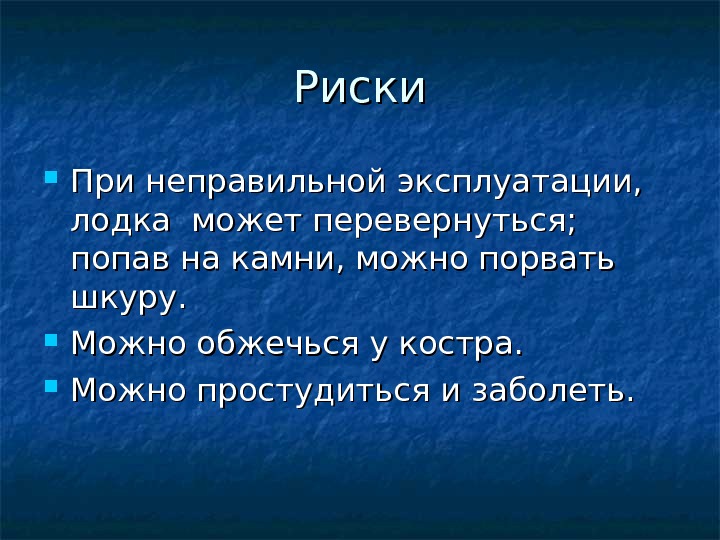 Риски

При неправильной эксплуатации, лодка может перевернуться; попав на камни, можно порвать шкуру.

Можно обжечься у костра.

Можно простудиться и заболеть.